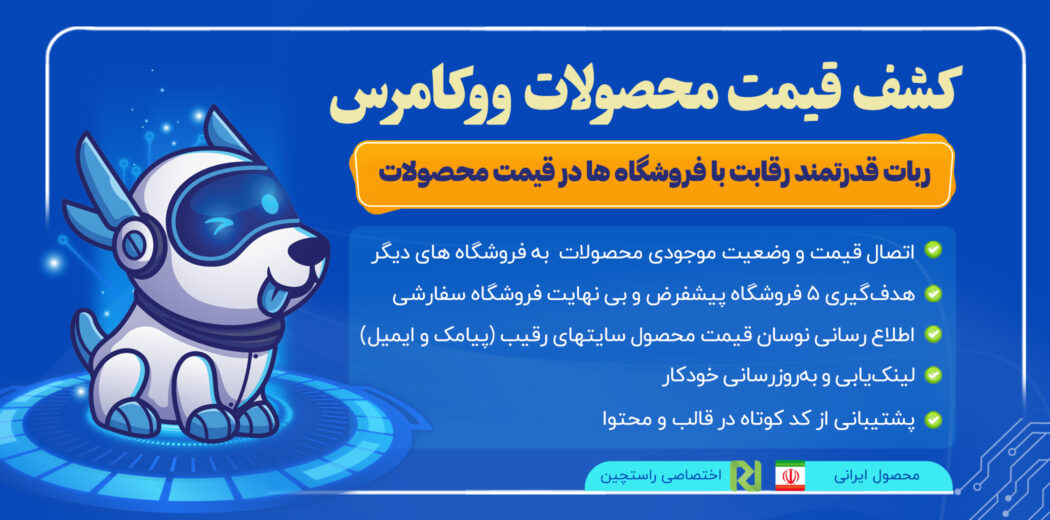 کشف قیمت محصولات ووکامرس

ربات قدرتمند رقابت با فروشگاه ها در قیمت محصولات

اتصال قیمت و وضعیت موجودی محصولات به فروشگاه های دیگر

هدف‌گیری ۵ فروشگاه پیشفرض و بی نهایت فروشگاه سفارشی

اطلاع رسانی نوسان قیمت محصول سایتهای رقیب (پیامک و ایمیل)

لینک‌یابی و به‌روزرسانی خودکار

پشتیبانی از کد کوتاه در قالب و محتوا

محصول ایرانی

اختصاصی راستچین